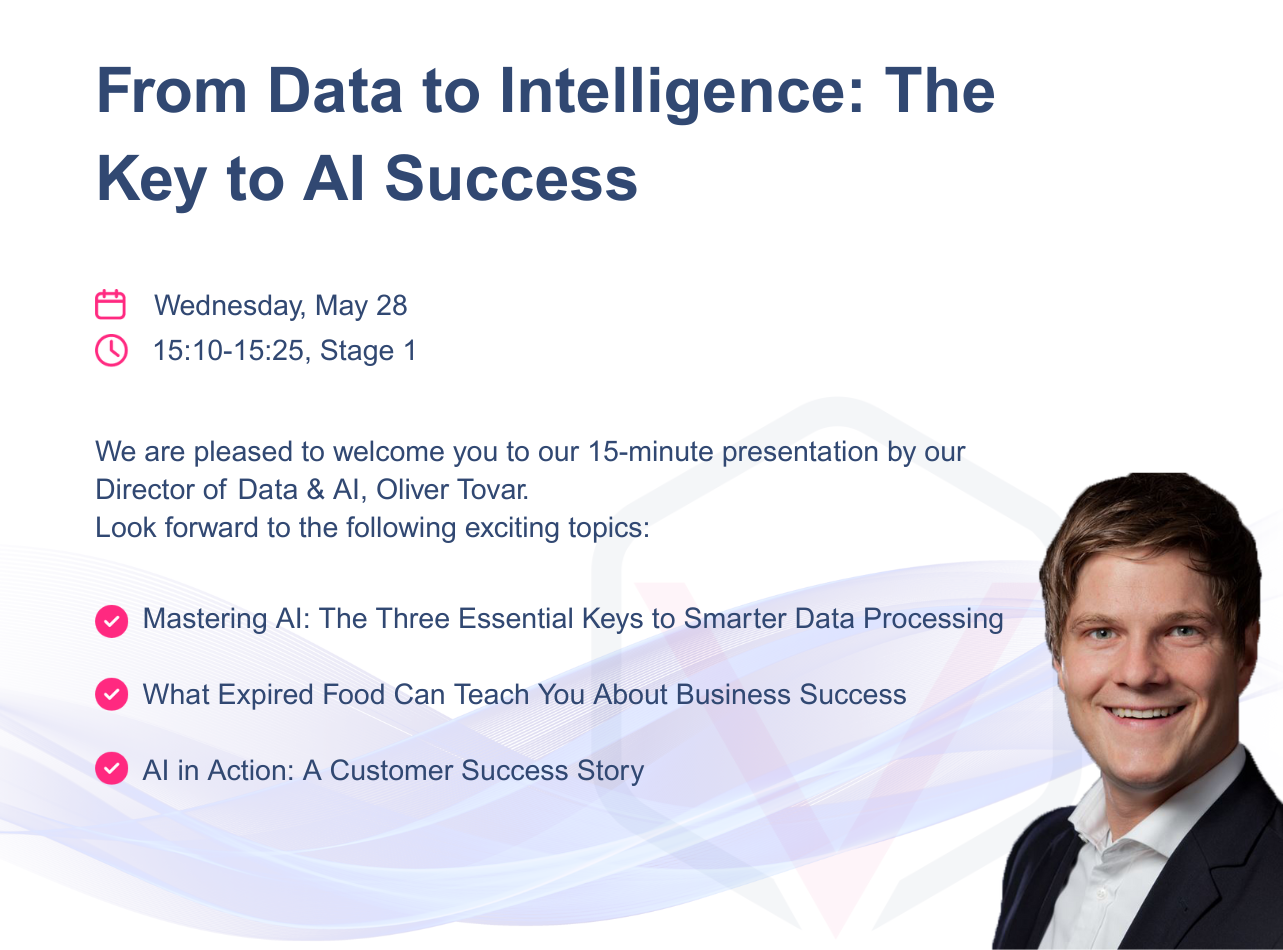 From Data to Intelligence: The Key to AI Success

Wednesday, May 28
15:10-15:25, Stage 1

We are pleased to welcome you to our 15-minute presentation by our Director of Data & AI, Oliver Tovar.
Look forward to the following exciting topics:

Mastering AI: The Three Essential Keys to Smarter Data Processing

What Expired Food Can Teach You About Business Success

AI in Action: A Customer Success Story